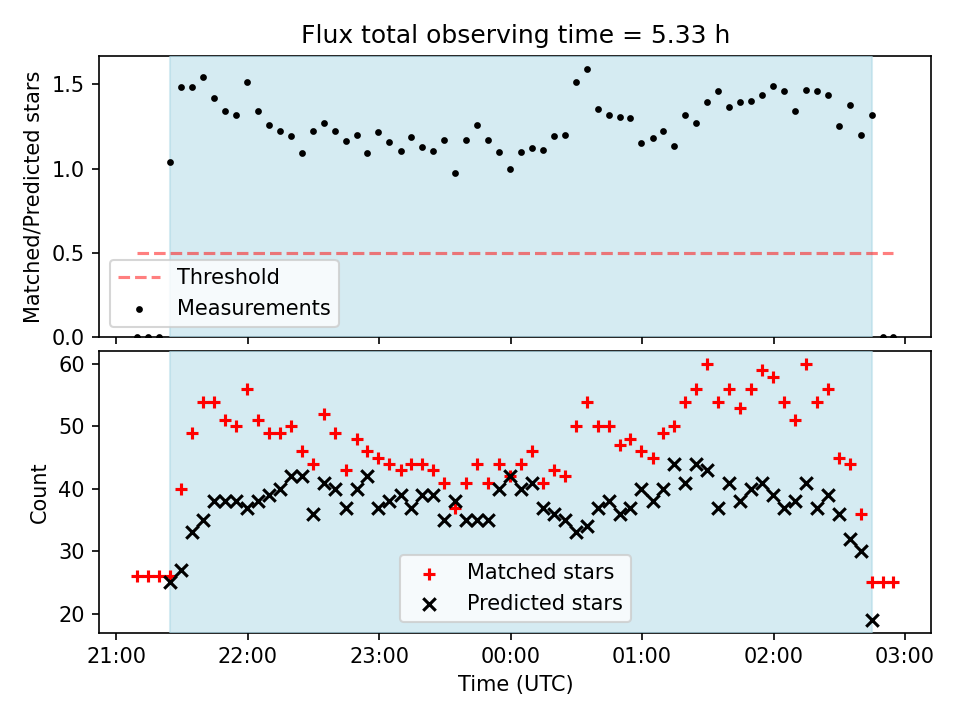 Flux total observing time = 5.33 h

Matched/Predicted stars

1.5
1.0
0.5
0.0

Threshold
Measurements

Count

60
50
40
30
20

Matched stars
Predicted stars

21:00
22:00
23:00
00:00
01:00
02:00
03:00

Time (UTC)